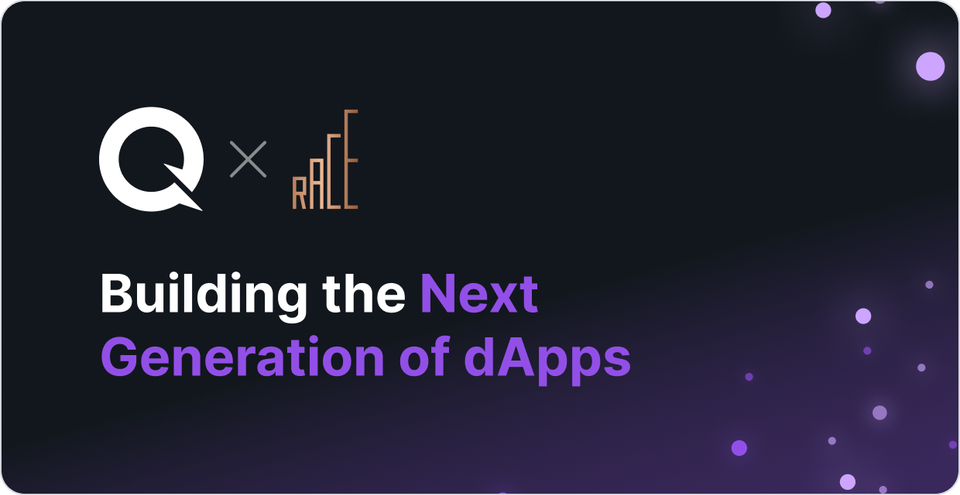 Q × RACE

Building the Next Generation of dApps